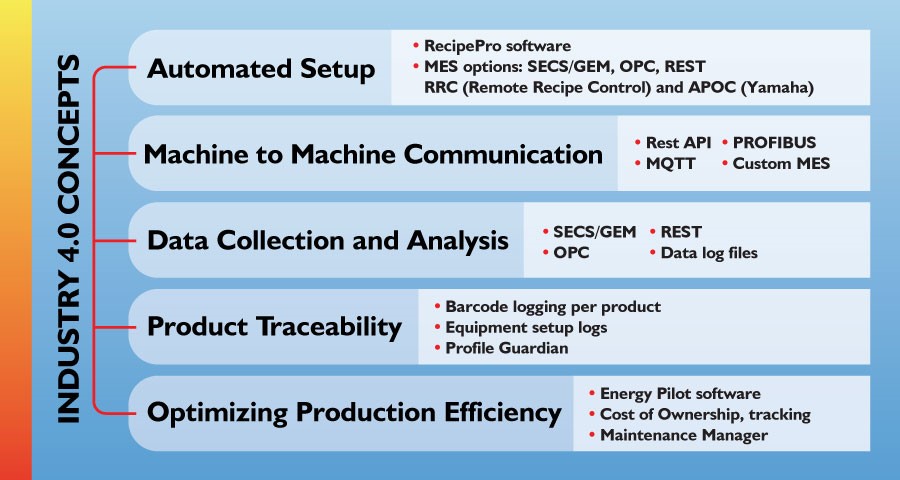 INDUSTRY 4.0 CONCEPTS

Automated Setup
• RecipePro software
• MES options: SECS/GEM, OPC, REST RRC (Remote Recipe Control) and APOC (Yamaha)

Machine to Machine Communication
• Rest API
• MQTT
• PROFIBUS
• Custom MES

Data Collection and Analysis
• SECS/GEM
• OPC
• REST
• Data log files

Product Traceability
• Barcode logging per product
• Equipment setup logs
• Profile Guardian

Optimizing Production Efficiency
• Energy Pilot software
• Cost of Ownership, tracking
• Maintenance Manager